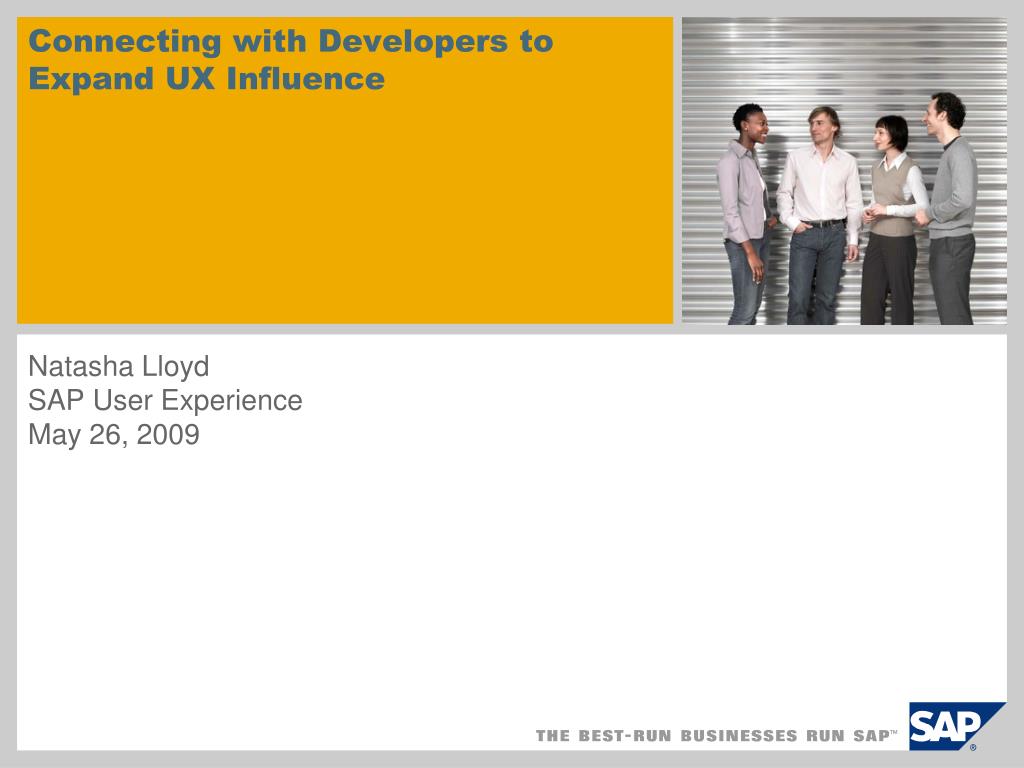 Connecting with Developers to Expand UX Influence

Natasha Lloyd
SAP User Experience
May 26, 2009

THE BEST-RUN BUSINESSES RUN SAP™

SAP®